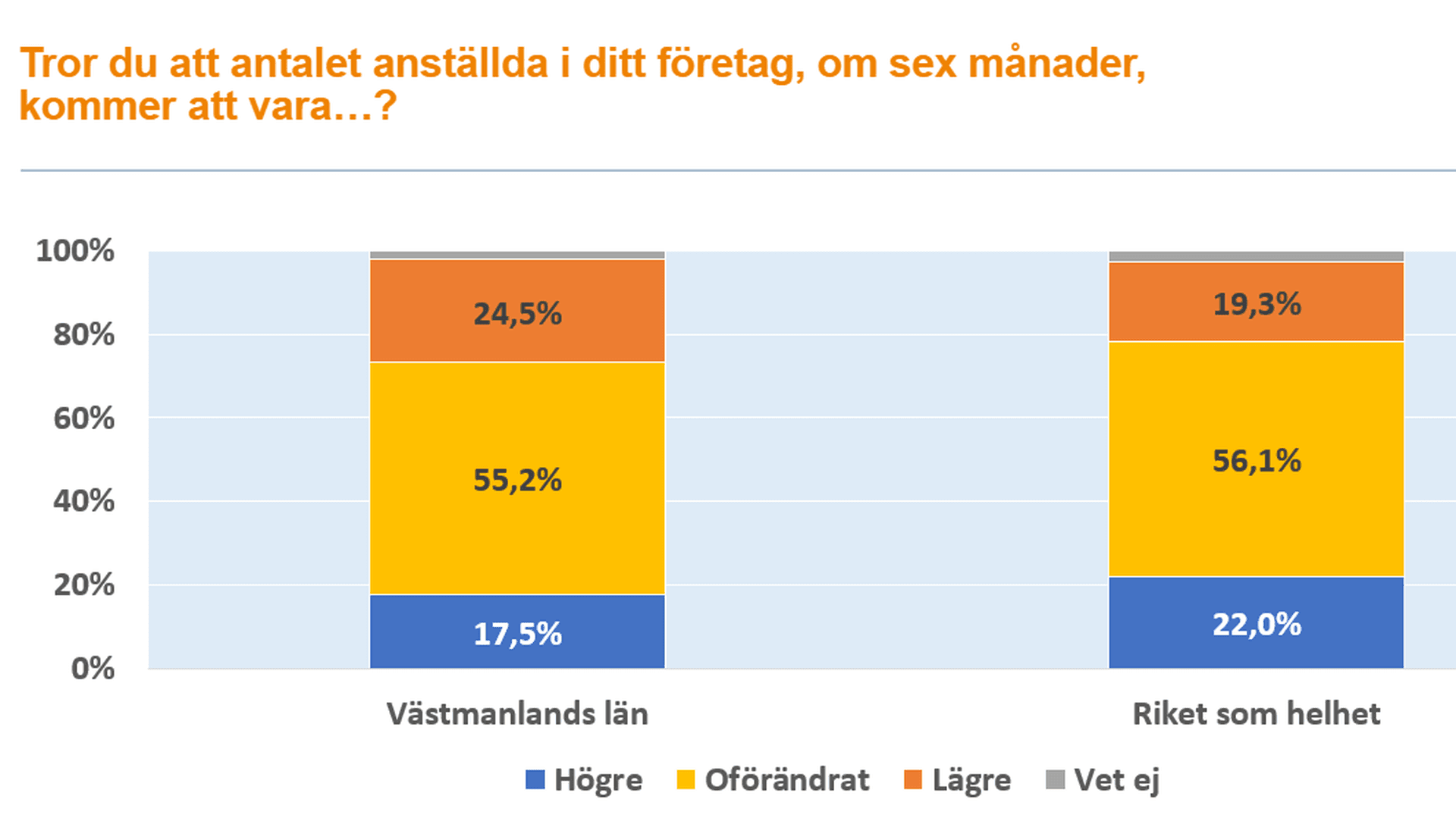 Tror du att antalet anställda i ditt företag, om sex månader, kommer att vara…?

100%
80%
60%
40%
20%
0%

24,5%
55,2%
17,5%

19,3%
56,1%
22,0%

Västmanlands län
Riket som helhet

Högre Oförändrat Lägre Vet ej